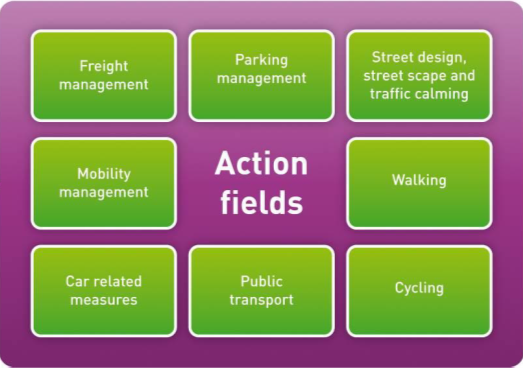 Freight management

Parking management

Street design, street scape and traffic calming

Mobility management

Action fields

Walking

Car related measures

Public transport

Cycling